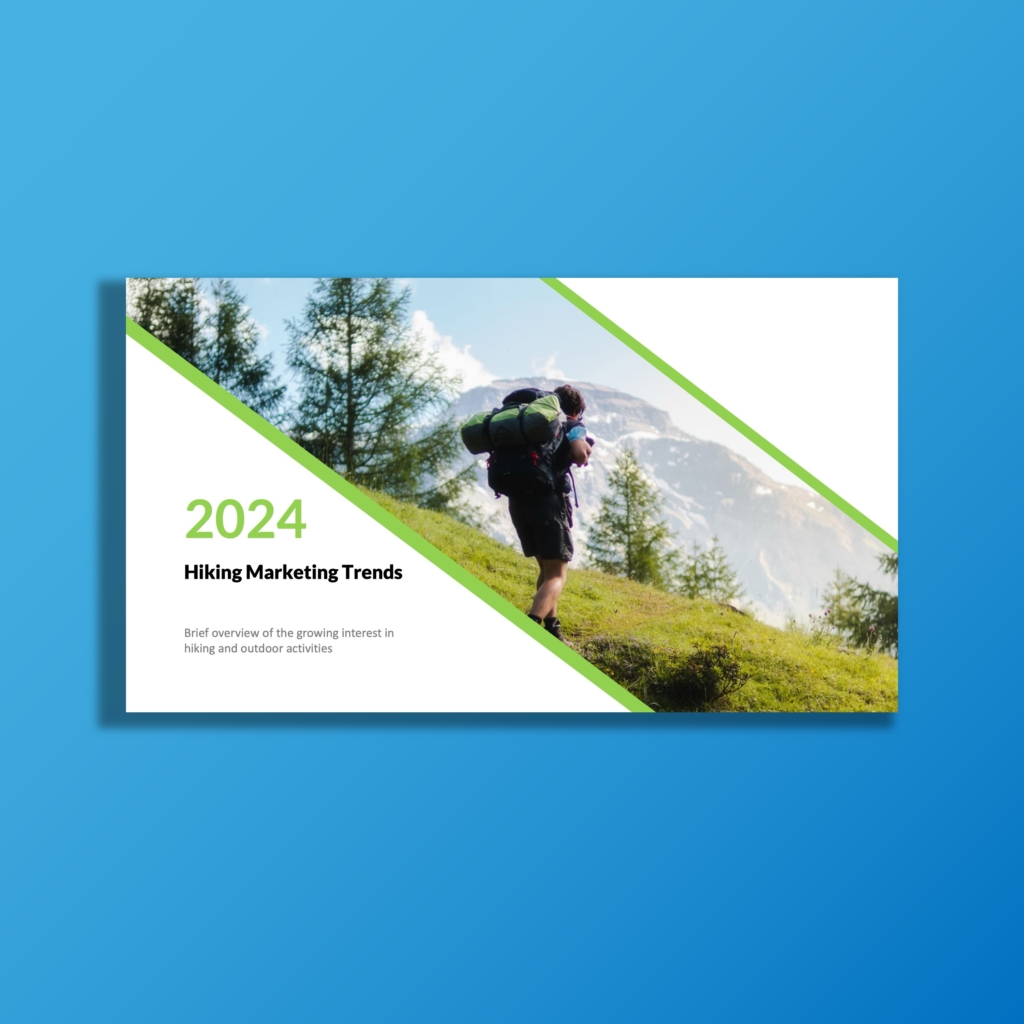 2024

Hiking Marketing Trends

Brief overview of the growing interest in hiking and outdoor activities